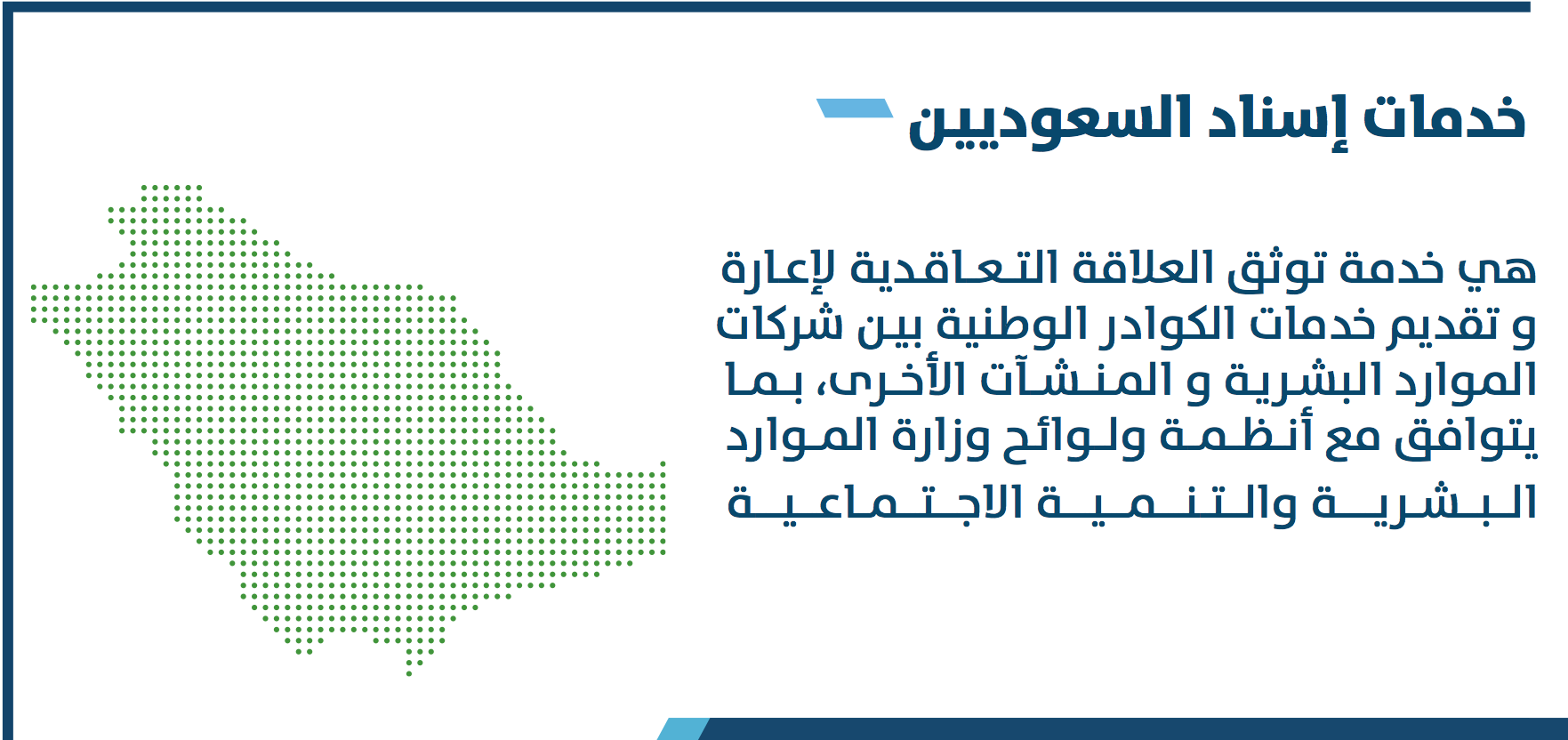 خدمات إسناد السعوديين

هي خدمة توثق العلاقة التعاقدية لإعارة و تقديم خدمات الكوادر الوطنية بين شركات الموارد البشرية و المنشآت الأخرى، بما يتوافق مع أنظمة ولوائح وزارة الموارد البشرية والتنمية الاجتماعية